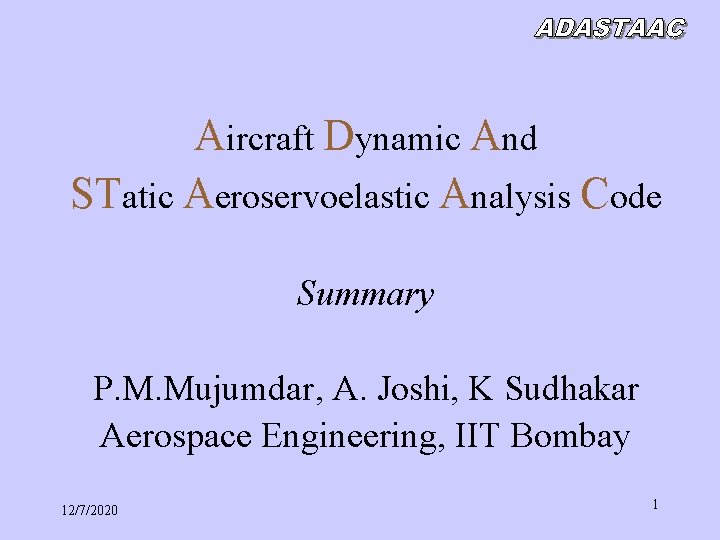 ADASTAAC

Aircraft Dynamic And
STatic Aeroservoelastic Analysis Code

Summary

P.M.Mujumdar, A. Joshi, K Sudhakar
Aerospace Engineering, IIT Bombay

12/7/2020

1